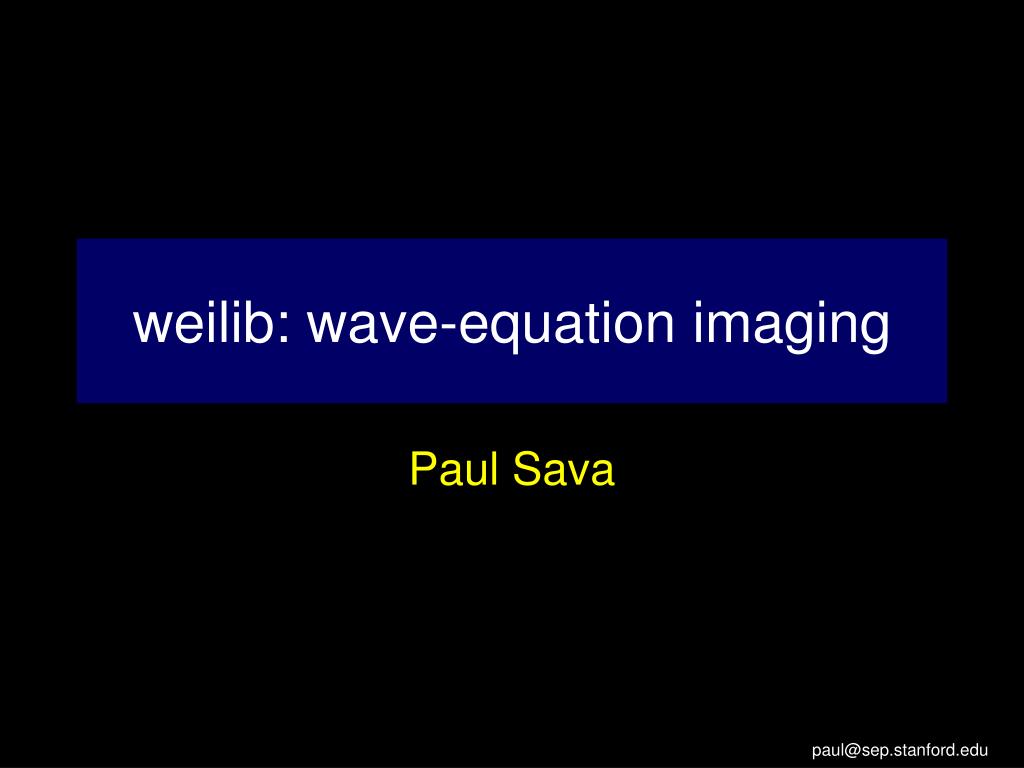 weilib: wave-equation imaging

Paul Sava

paul@sep.stanford.edu